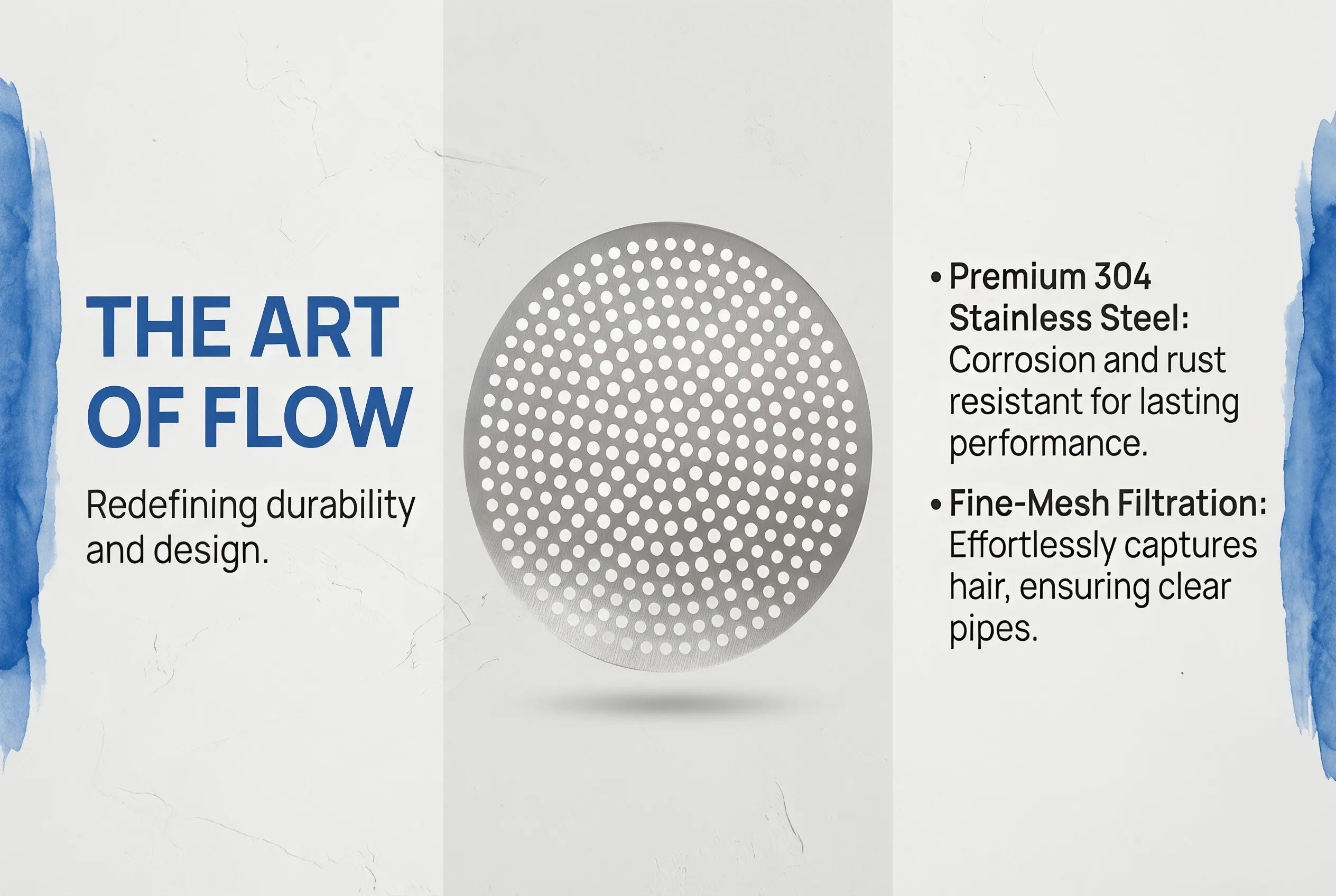 THE ART
OF FLOW

Redefining durability and design.

• Premium 304 Stainless Steel: Corrosion and rust resistant for lasting performance.

• Fine-Mesh Filtration: Effortlessly captures hair, ensuring clear pipes.